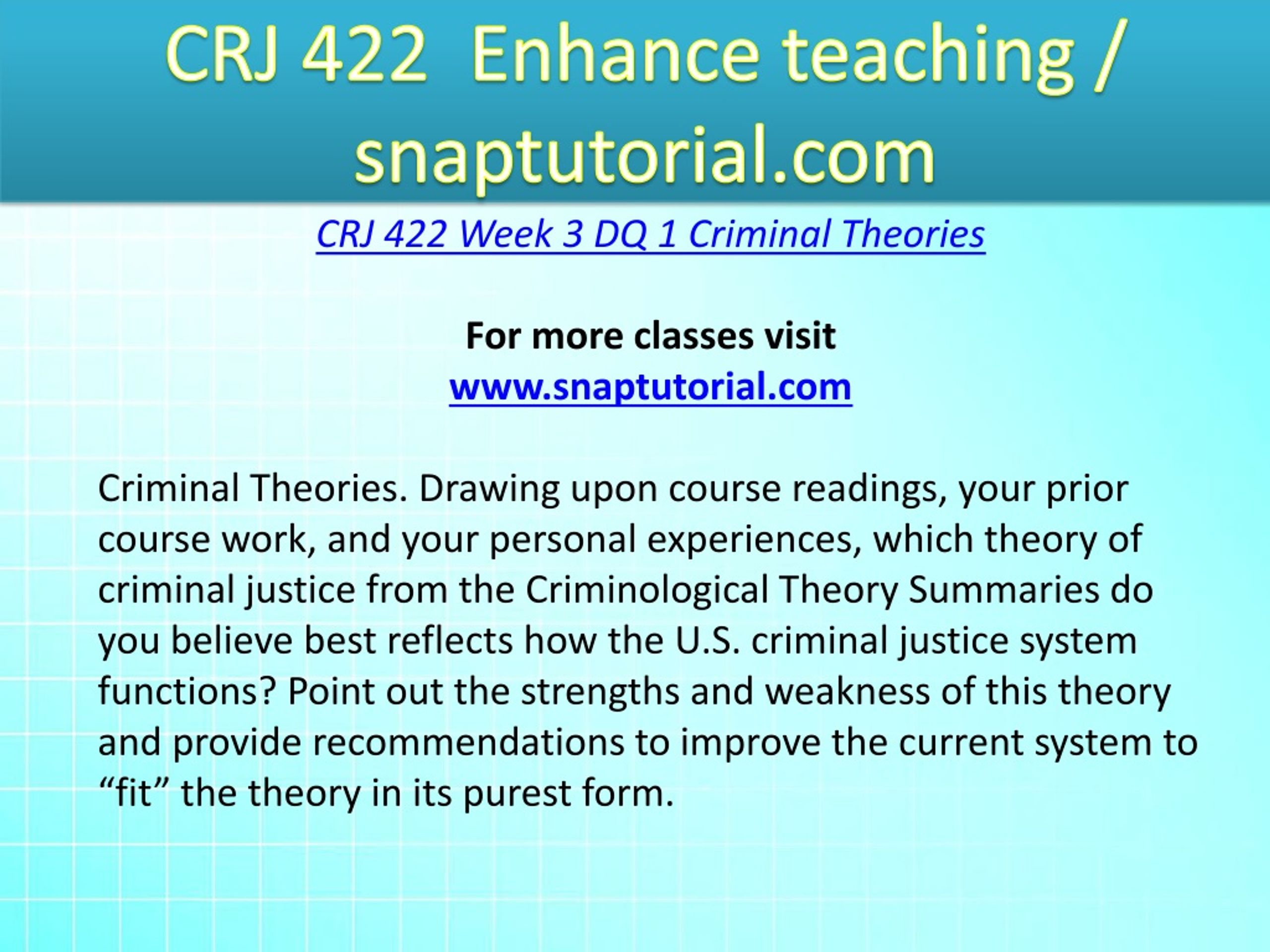 CRJ 422 Enhance teaching / snaptutorial.com

CRJ 422 Week 3 DQ 1 Criminal Theories

For more classes visit
www.snaptutorial.com

Criminal Theories. Drawing upon course readings, your prior course work, and your personal experiences, which theory of criminal justice from the Criminological Theory Summaries do you believe best reflects how the U.S. criminal justice system functions? Point out the strengths and weakness of this theory and provide recommendations to improve the current system to “fit” the theory in its purest form.